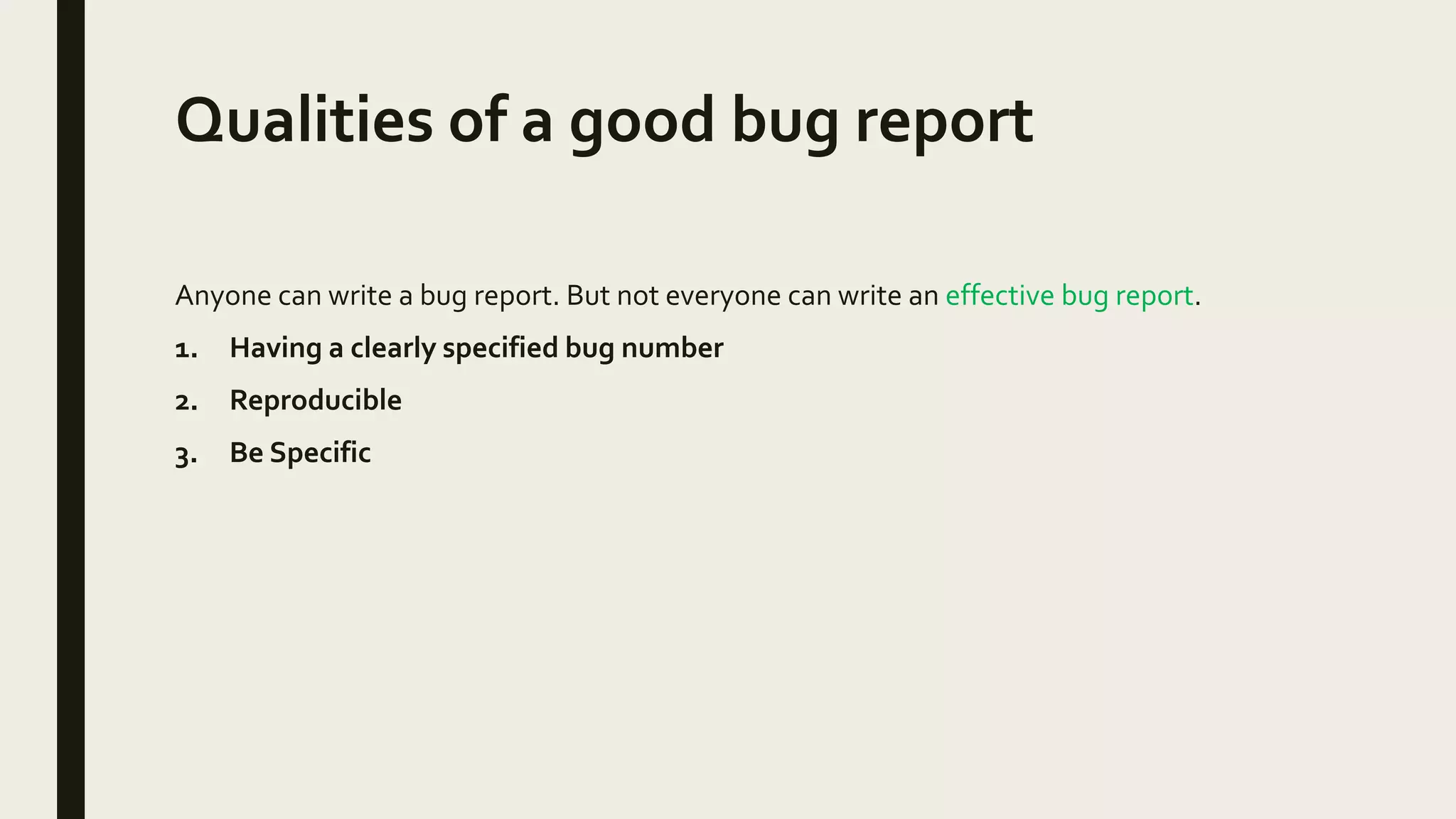 Qualities of a good bug report

Anyone can write a bug report. But not everyone can write an effective bug report.

1. Having a clearly specified bug number
2. Reproducible
3. Be Specific